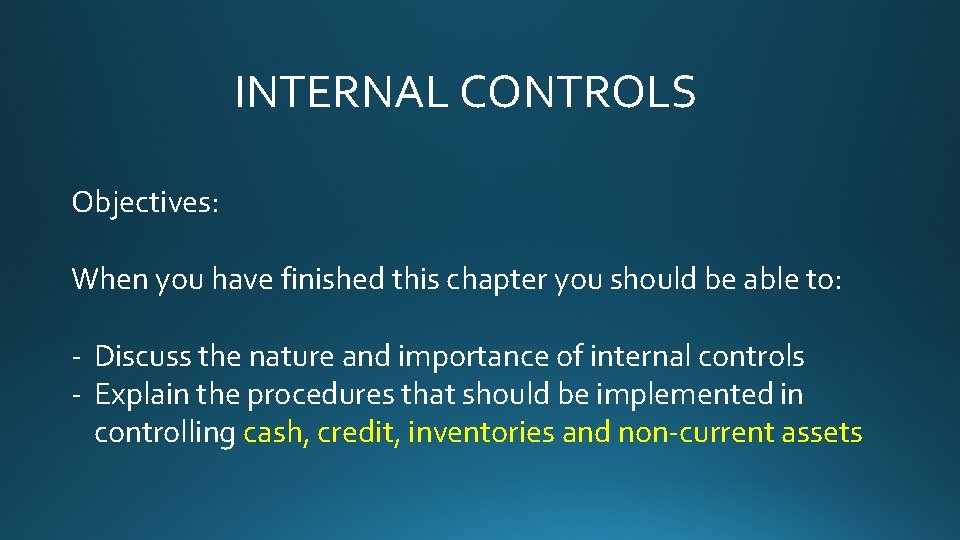 INTERNAL CONTROLS

Objectives:

When you have finished this chapter you should be able to:

- Discuss the nature and importance of internal controls
- Explain the procedures that should be implemented in controlling cash, credit, inventories and non-current assets